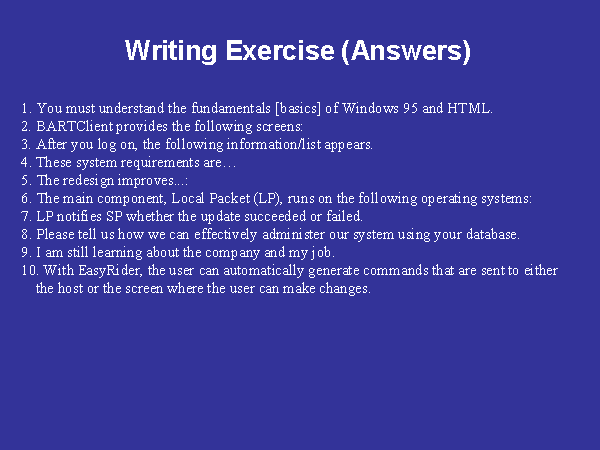 Writing Exercise (Answers)

1. You must understand the fundamentals [basics] of Windows 95 and HTML.
2. BARTClient provides the following screens:
3. After you log on, the following information/list appears.
4. These system requirements are…
5. The redesign improves...:
6. The main component, Local Packet (LP), runs on the following operating systems:
7. LP notifies SP whether the update succeeded or failed.
8. Please tell us how we can effectively administer our system using your database.
9. I am still learning about the company and my job.
10. With EasyRider, the user can automatically generate commands that are sent to either the host or the screen where the user can make changes.